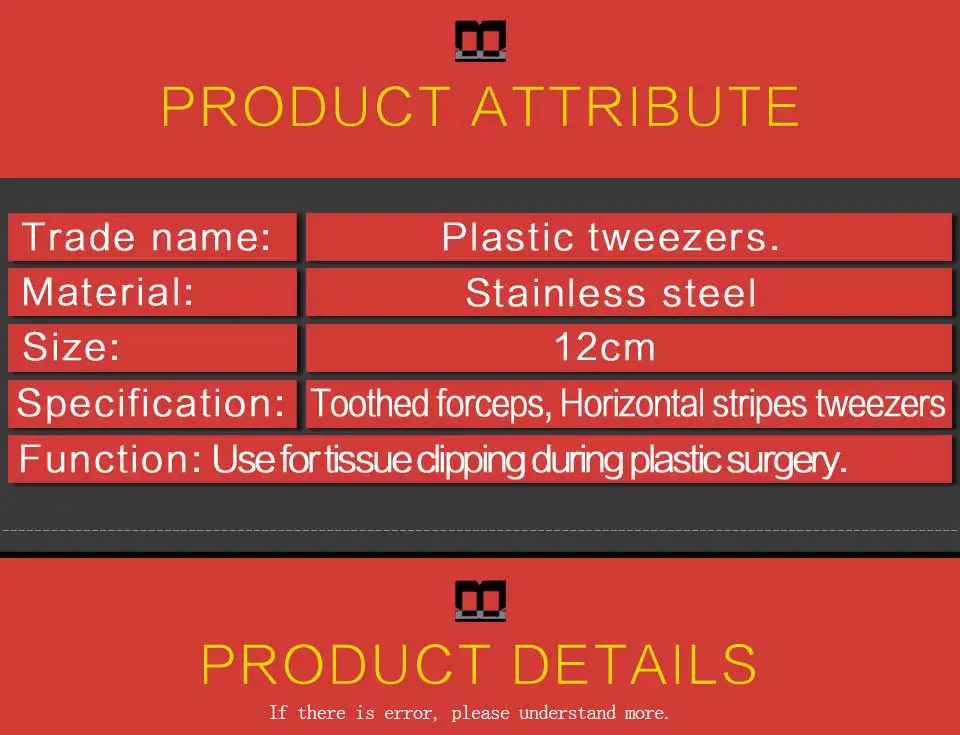 PRODUCT ATTRIBUTE

| Trade name: | Plastic tweezers. |
|---|---|
| Material: | Stainless steel |
| Size: | 12cm |
| Specification: | Toothed forceps, Horizontal stripes tweezers |

Function: Use for tissue clipping during plastic surgery.

PRODUCT DETAILS

If there is error, please understand more.